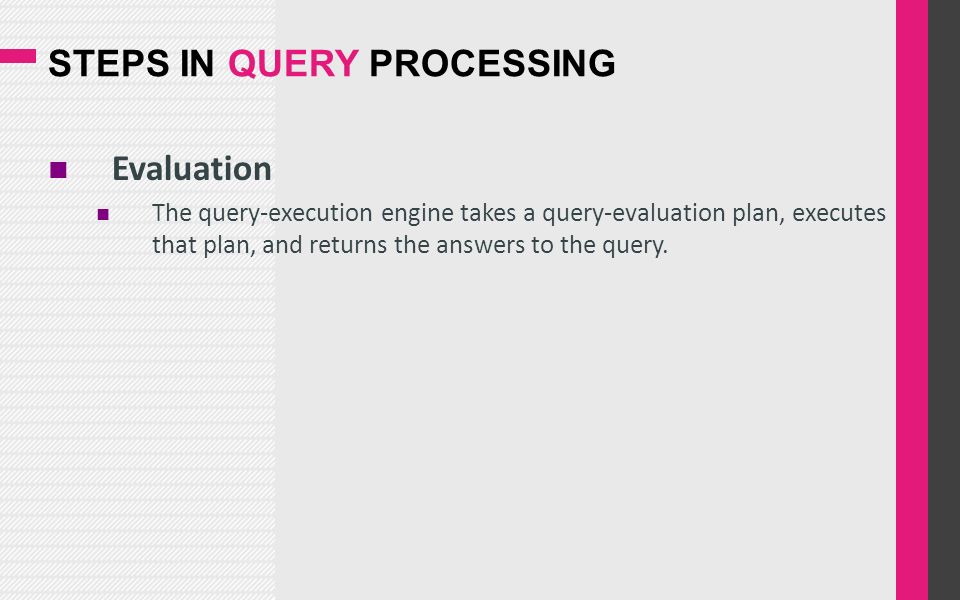 STEPS IN QUERY PROCESSING

Evaluation

The query-execution engine takes a query-evaluation plan, executes that plan, and returns the answers to the query.